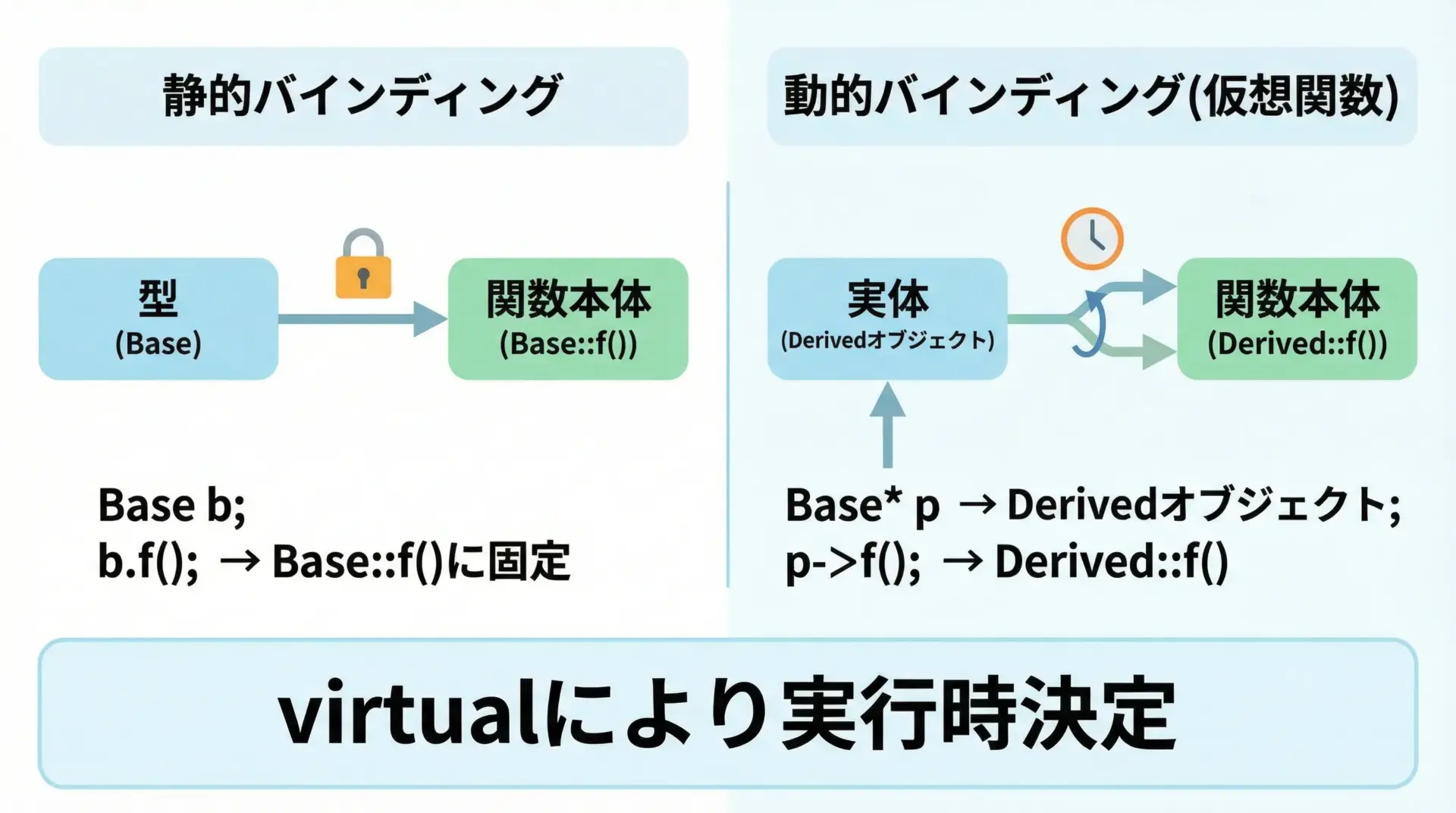 静的バインディング

型
(Base)

関数本体
(Base::f())

Base b;
b.f(); → Base::f()に固定

動的バインディング(仮想関数)

実体
(Derivedオブジェクト)

関数本体
(Derived::f())

Base* p → Derivedオブジェクト;
p->f(); → Derived::f()

virtualにより実行時決定